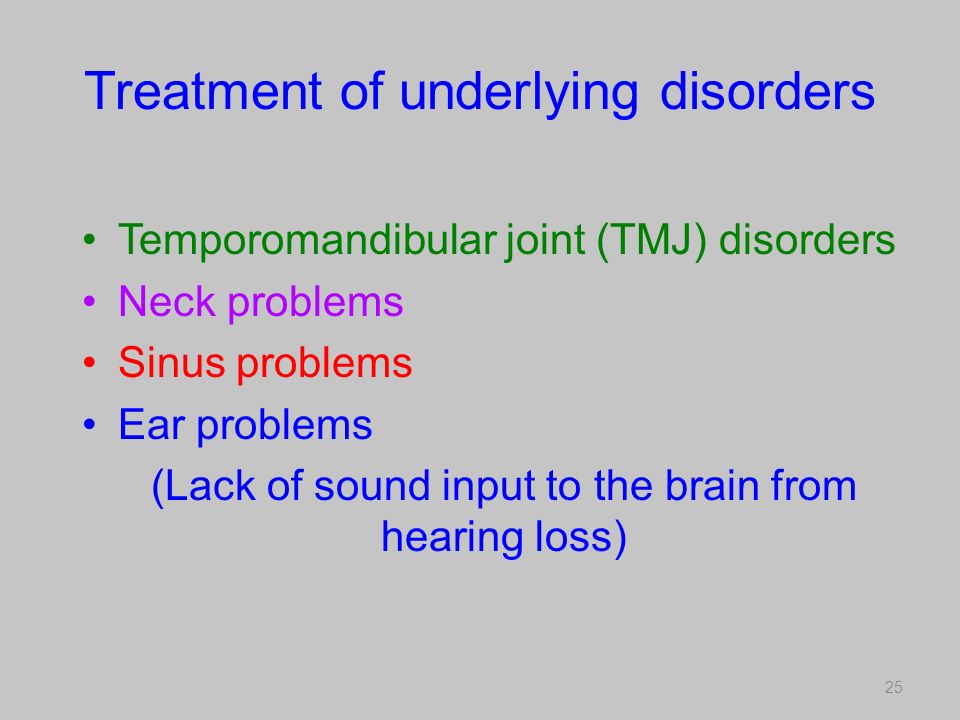 Treatment of underlying disorders

• Temporomandibular joint (TMJ) disorders
• Neck problems
• Sinus problems
• Ear problems
(Lack of sound input to the brain from hearing loss)

25